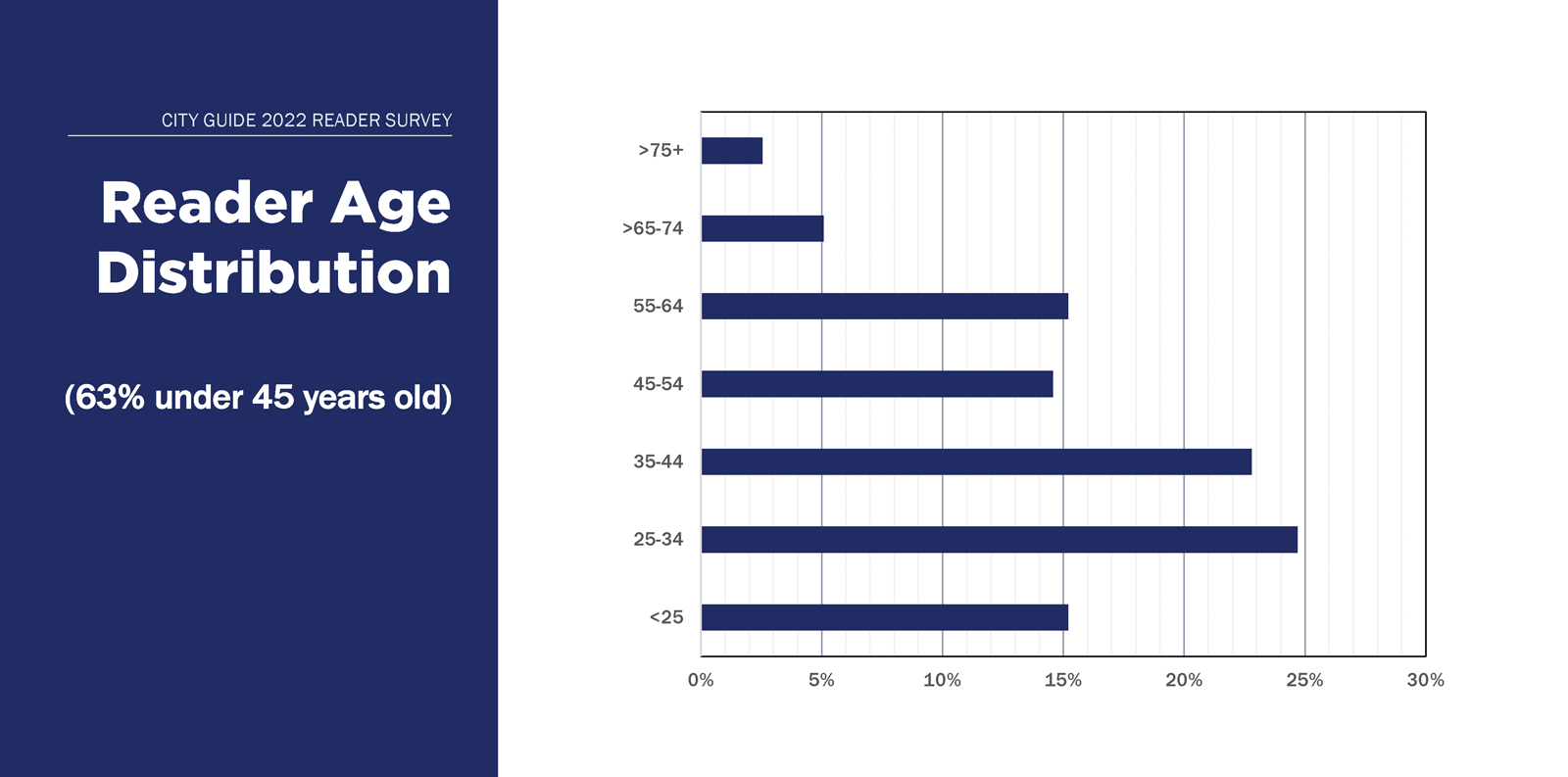 CITY GUIDE 2022 READER SURVEY

Reader Age Distribution

(63% under 45 years old)

>75+
>65-74
55-64
45-54
35-44
25-34
<25

0%
5%
10%
15%
20%
25%
30%